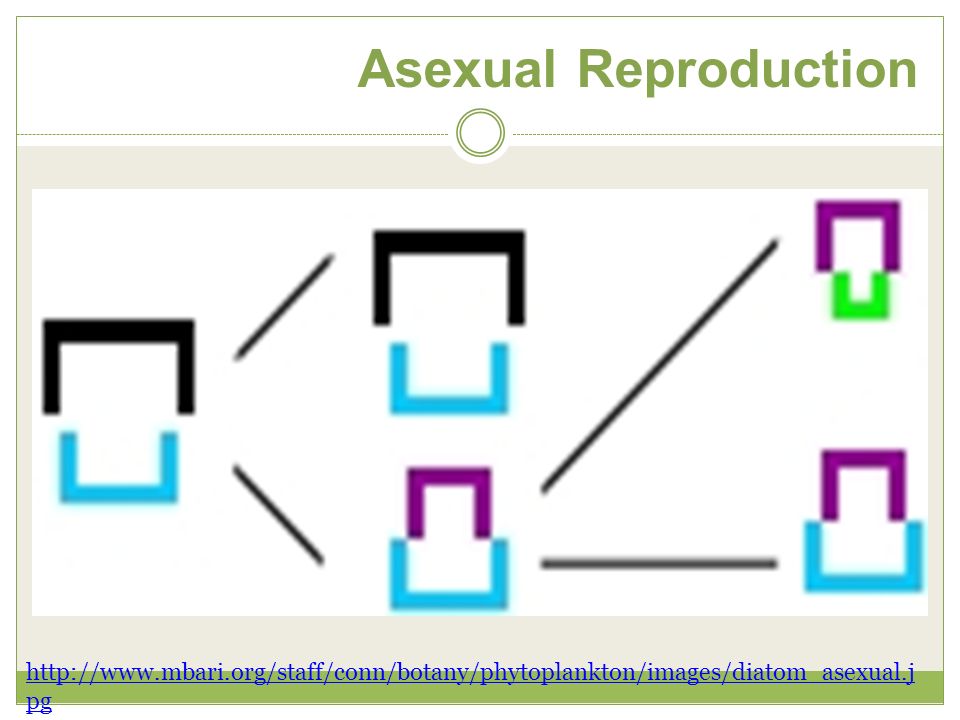 Asexual Reproduction

http://www.mbari.org/staff/conn/botany/phytoplankton/images/diatom_asexual.jpg